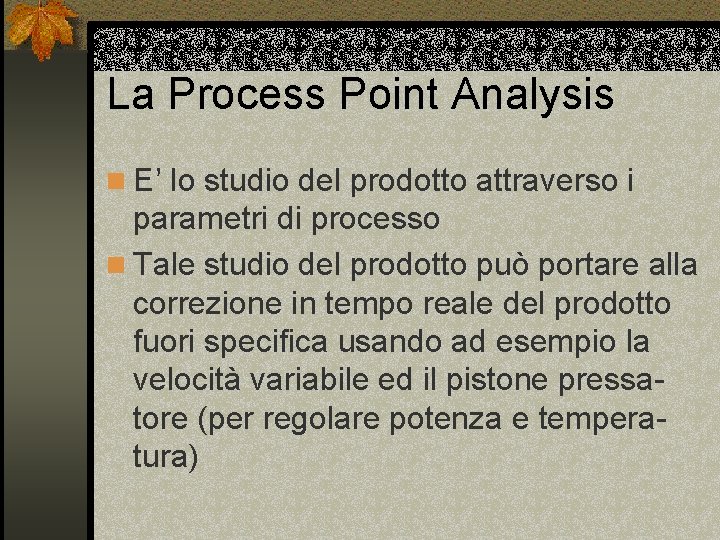 La Process Point Analysis

E’ lo studio del prodotto attraverso i parametri di processo

Tale studio del prodotto può portare alla correzione in tempo reale del prodotto fuori specifica usando ad esempio la velocità variabile ed il pistone pressatore (per regolare potenza e temperatura)